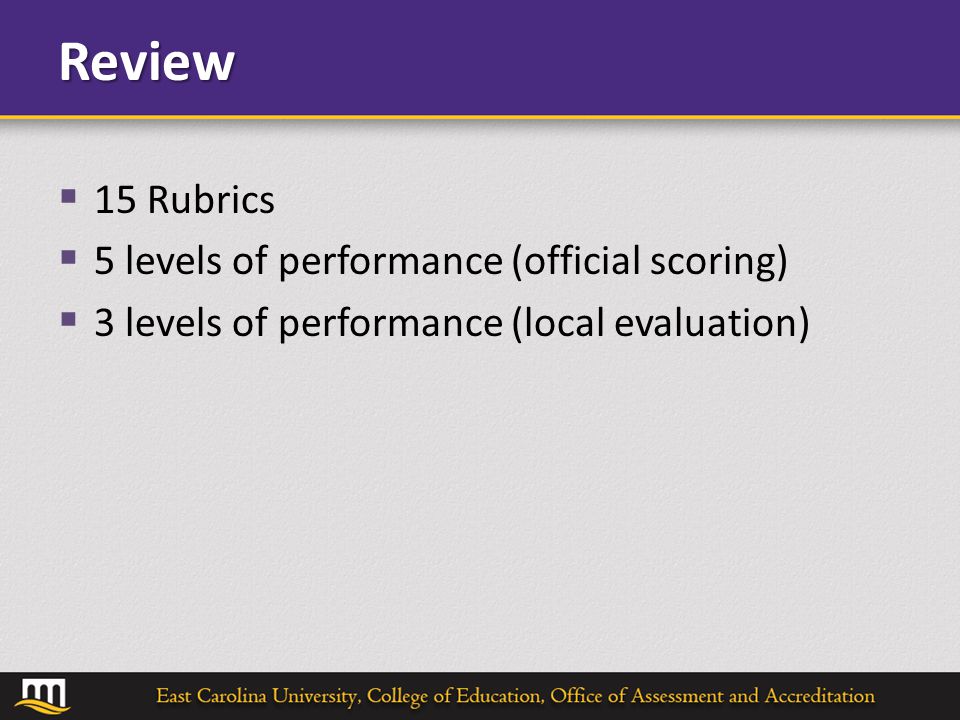 Review

- 15 Rubrics
- 5 levels of performance (official scoring)
- 3 levels of performance (local evaluation)

East Carolina University, College of Education, Office of Assessment and Accreditation